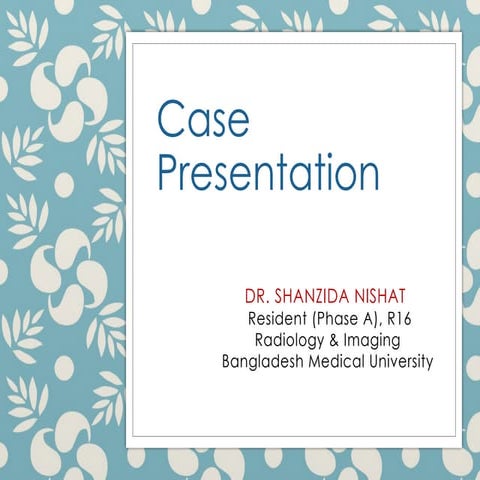 Case Presentation

DR. SHANZIDA NISHAT
Resident (Phase A), R16
Radiology & Imaging
Bangladesh Medical University